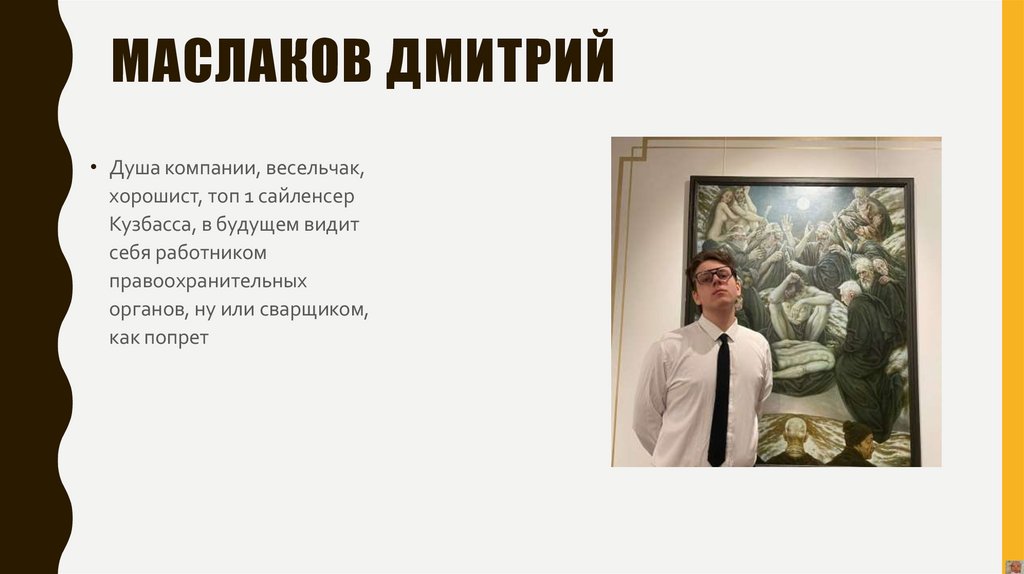 МАСЛАКОВ ДМИТРИЙ

• Душа компании, весельчак, хорошист, топ 1 сайленсер Кузбасса, в будущем видит себя работником правоохранительных органов, ну или сварщиком, как попрет